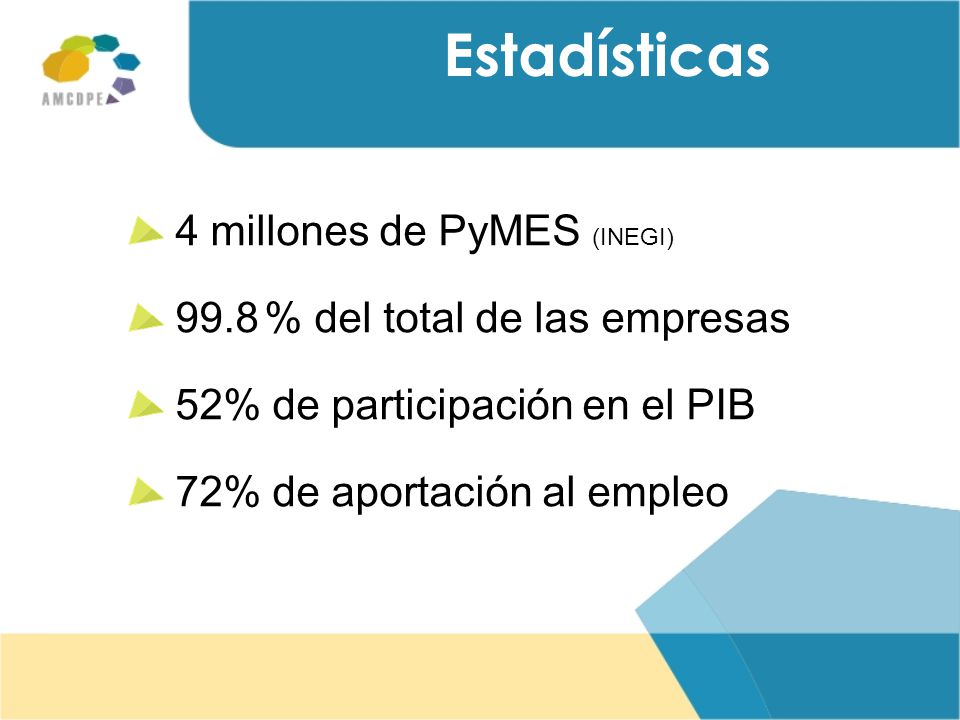 AMCDPE

Estadísticas

4 millones de PyMES (INEGI)

99.8 % del total de las empresas

52% de participación en el PIB

72% de aportación al empleo